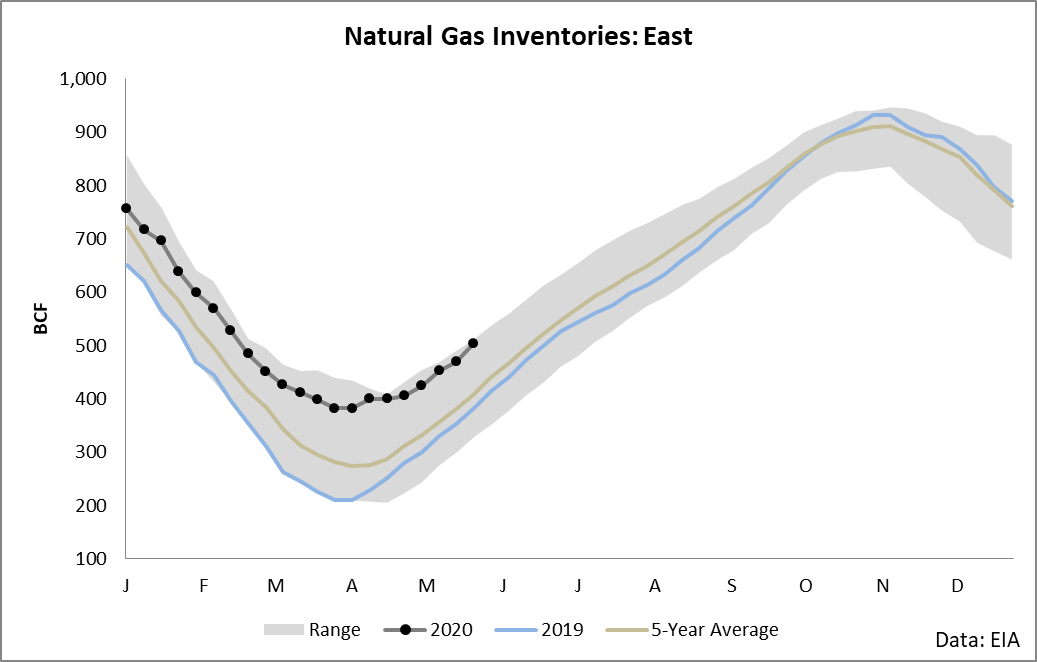 Natural Gas Inventories: East

1,000
900
800
700
600
500
400
300
200
100

BCF

J F M A M J J A S O N D

Range 2020 2019 5-Year Average

Data: EIA